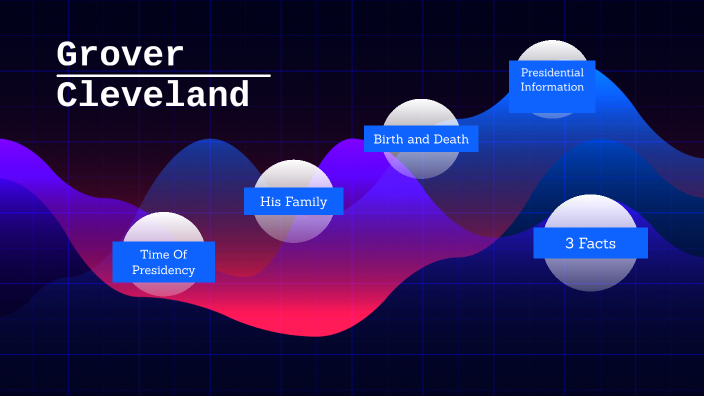 Grover Cleveland

Time Of Presidency

His Family

Birth and Death

Presidential Information

3 Facts